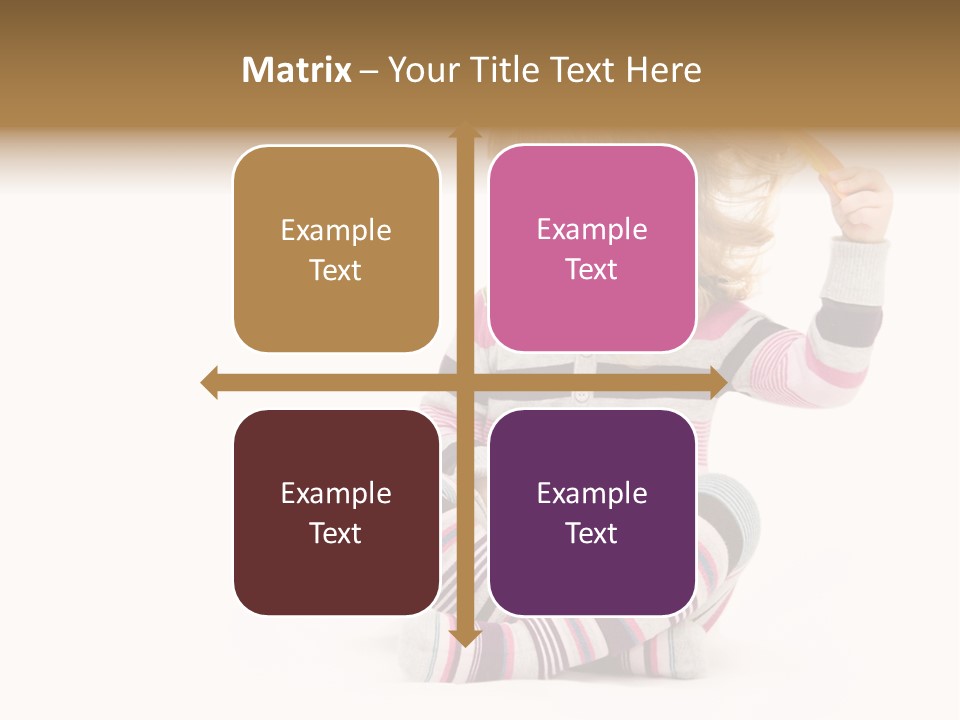 Matrix – Your Title Text Here

Example Text

Example Text

Example Text

Example Text